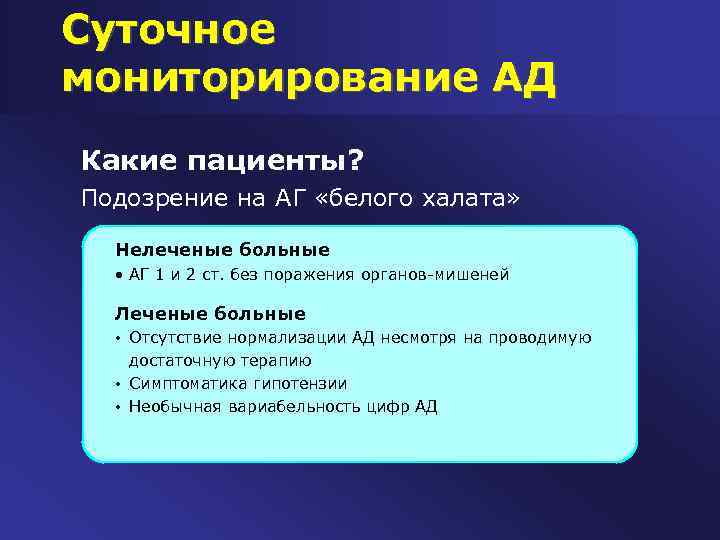 Суточное мониторирование АД

Какие пациенты?

Подозрение на АГ «белого халата»

Нелеченые больные

• АГ 1 и 2 ст. без поражения органов-мишеней

Леченые больные

• Отсутствие нормализации АД несмотря на проводимую достаточную терапию
• Симптоматика гипотензии
• Необычная вариабельность цифр АД